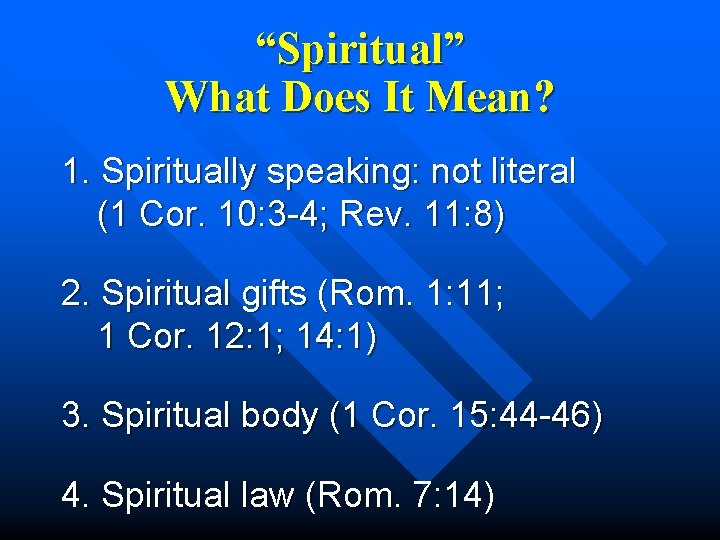 “Spiritual”
What Does It Mean?

1. Spiritually speaking: not literal (1 Cor. 10:3-4; Rev. 11:8)

2. Spiritual gifts (Rom. 1:11; 1 Cor. 12:1; 14:1)

3. Spiritual body (1 Cor. 15:44-46)

4. Spiritual law (Rom. 7:14)